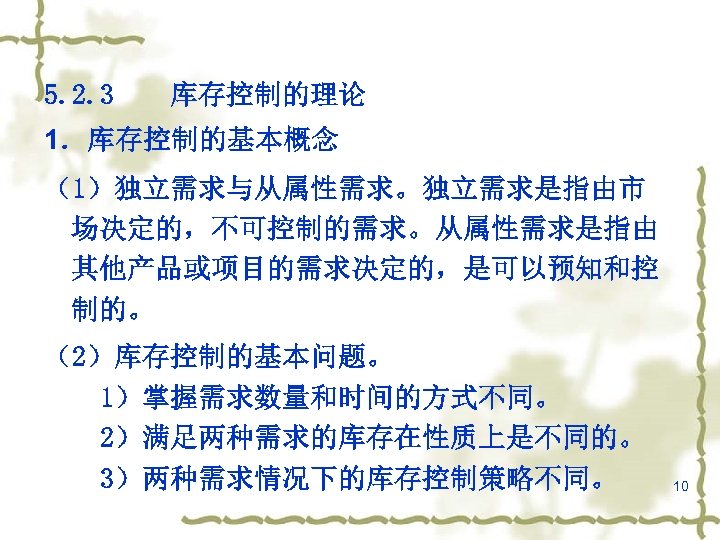 5.2.3　　库存控制的理论

1. 库存控制的基本概念

（1）独立需求与从属性需求。独立需求是指由市场决定的，不可控制的需求。从属性需求是指由其他产品或项目的需求决定的，是可以预知和控制的。

（2）库存控制的基本问题。

1）掌握需求数量和时间的方式不同。

2）满足两种需求的库存在性质上是不同的。

3）两种需求情况下的库存控制策略不同。

10